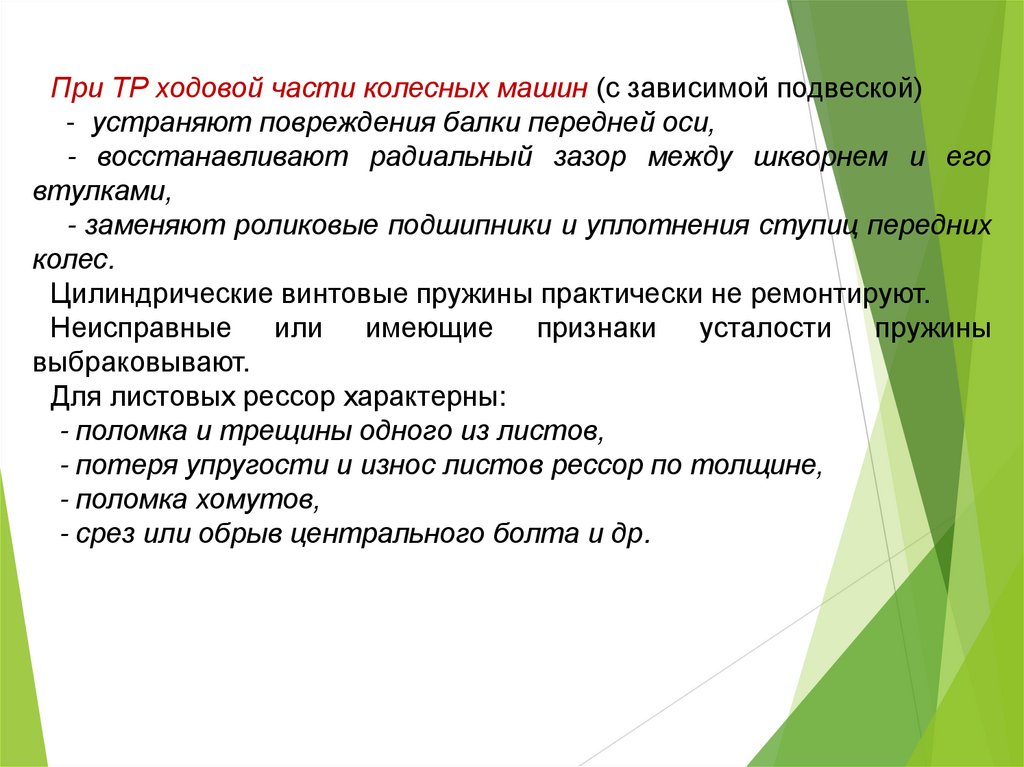 При ТР ходовой части колесных машин (с зависимой подвеской)
- устраняют повреждения балки передней оси,
- восстанавливают радиальный зазор между шкворнем и его втулками,
- заменяют роликовые подшипники и уплотнения ступиц передних колес.

Цилиндрические винтовые пружины практически не ремонтируют.

Неисправные или имеющие признаки усталости пружины выбраковывают.

Для листовых рессор характерны:
- поломка и трещины одного из листов,
- потеря упругости и износ листов рессор по толщине,
- поломка хомутов,
- срез или обрыв центрального болта и др.